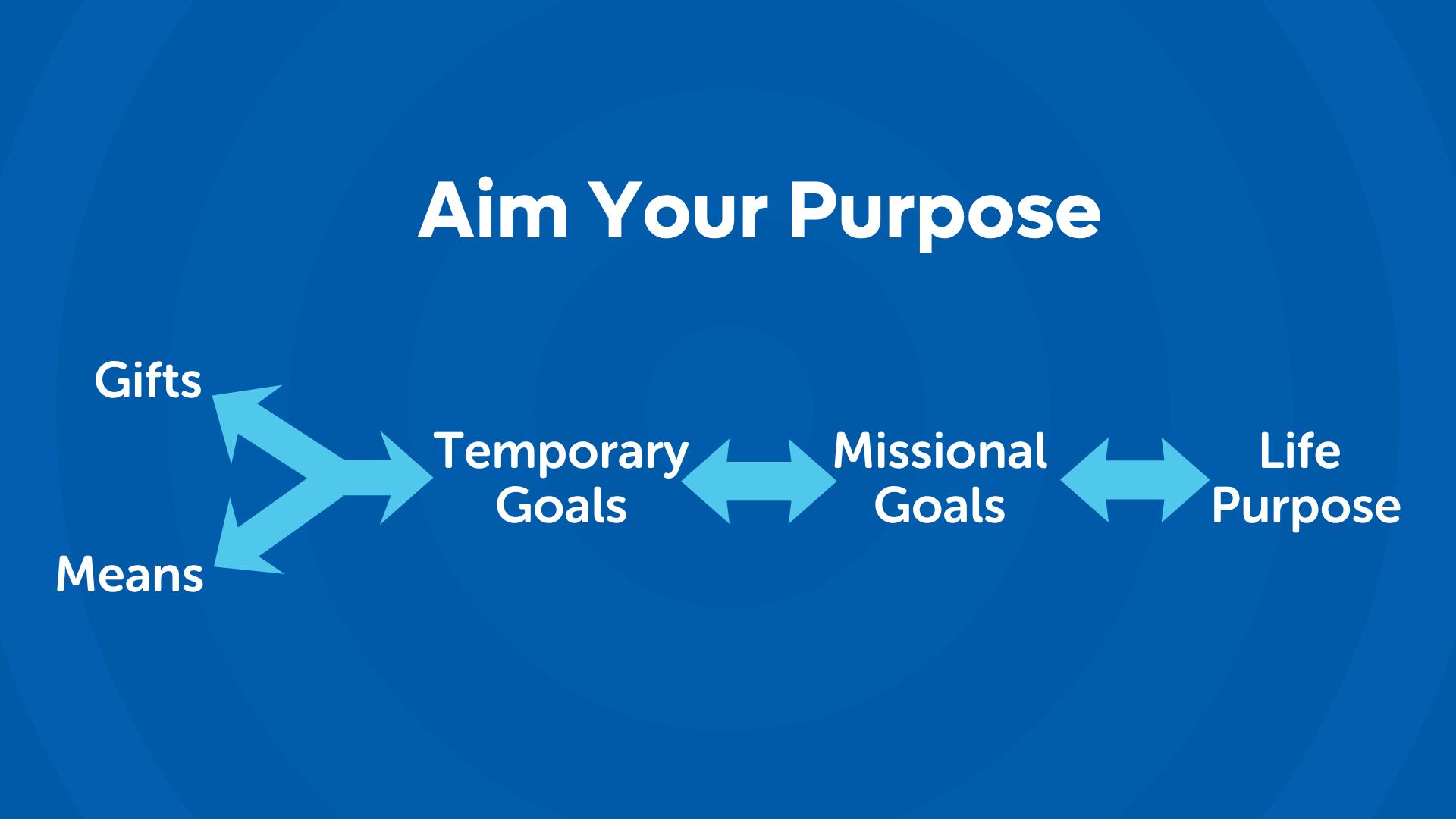 Aim Your Purpose

Gifts

Means

Temporary Goals

Missional Goals

Life Purpose